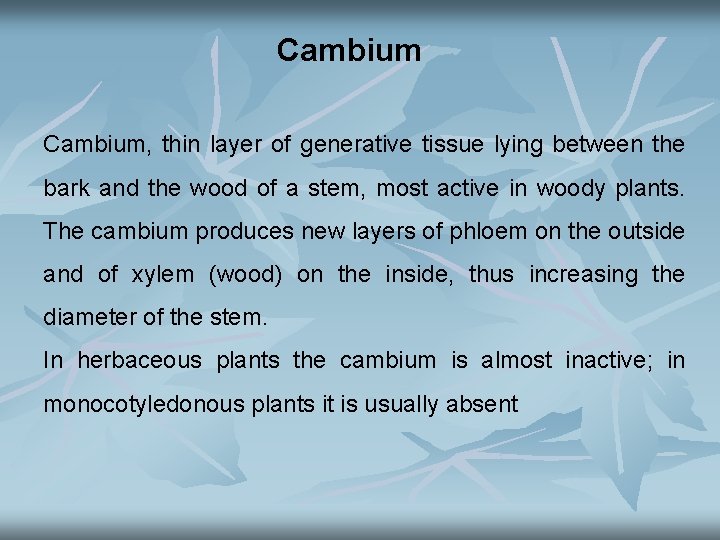 Cambium

Cambium, thin layer of generative tissue lying between the bark and the wood of a stem, most active in woody plants. The cambium produces new layers of phloem on the outside and of xylem (wood) on the inside, thus increasing the diameter of the stem.

In herbaceous plants the cambium is almost inactive; in monocotyledonous plants it is usually absent